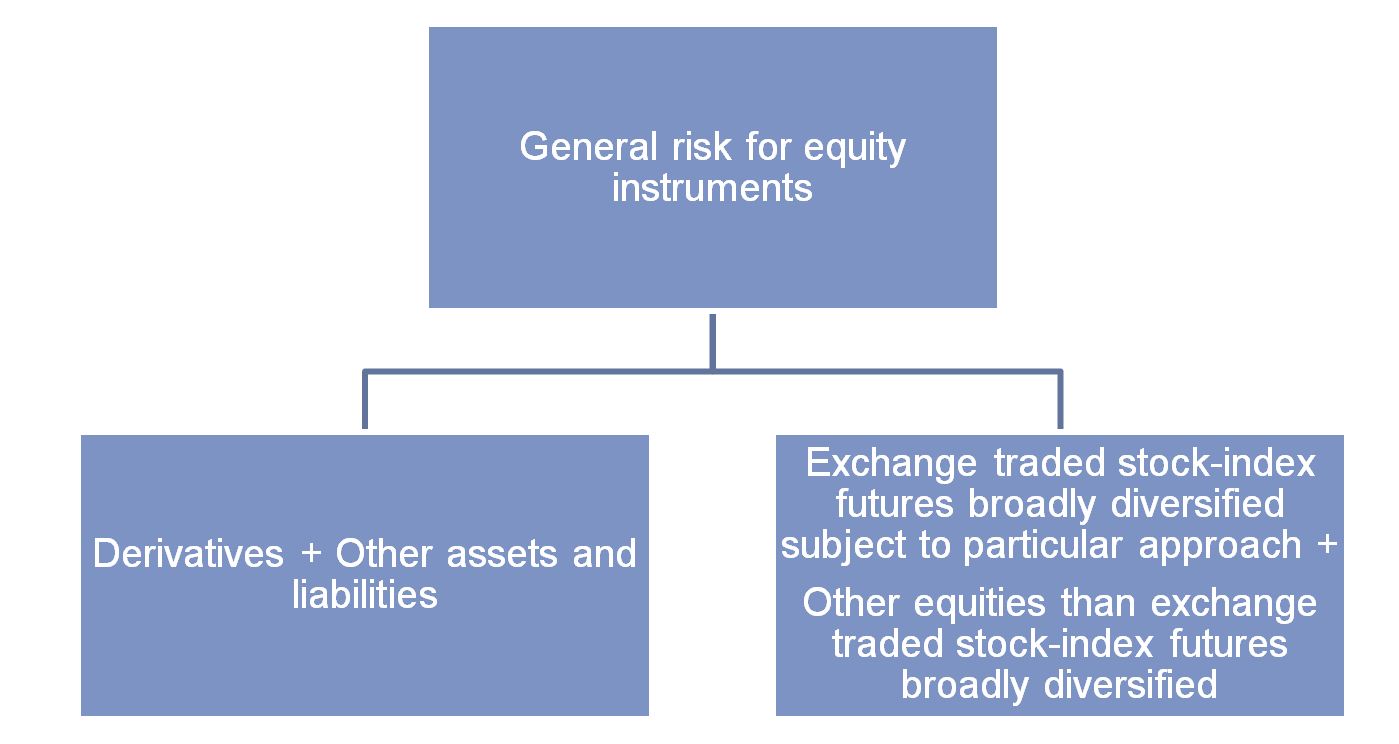 General risk for equity instruments

Derivatives + Other assets and liabilities

Exchange traded stock-index futures broadly diversified subject to particular approach +

Other equities than exchange traded stock-index futures broadly diversified